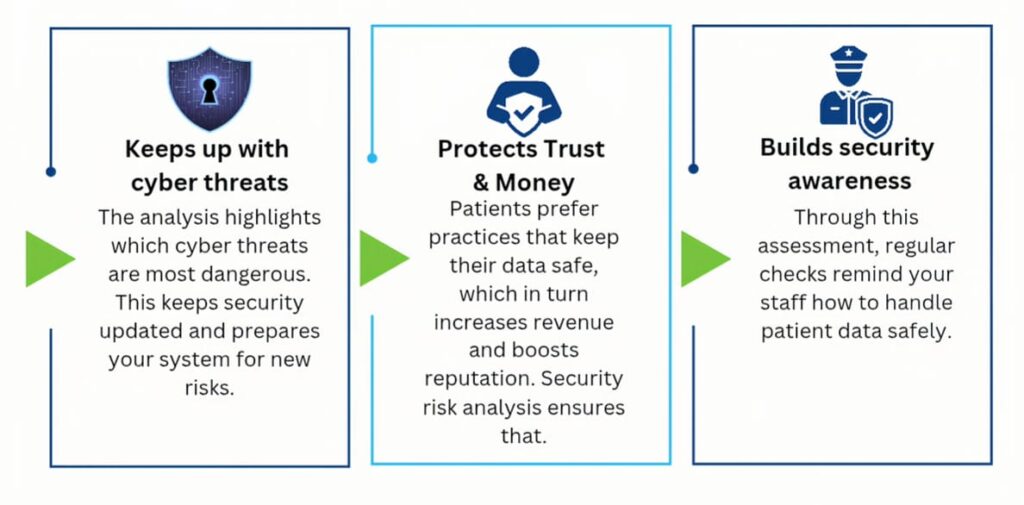 Keeps up with cyber threats

The analysis highlights which cyber threats are most dangerous. This keeps security updated and prepares your system for new risks.

Protects Trust & Money

Patients prefer practices that keep their data safe, which in turn increases revenue and boosts reputation. Security risk analysis ensures that.

Builds security awareness

Through this assessment, regular checks remind your staff how to handle patient data safely.